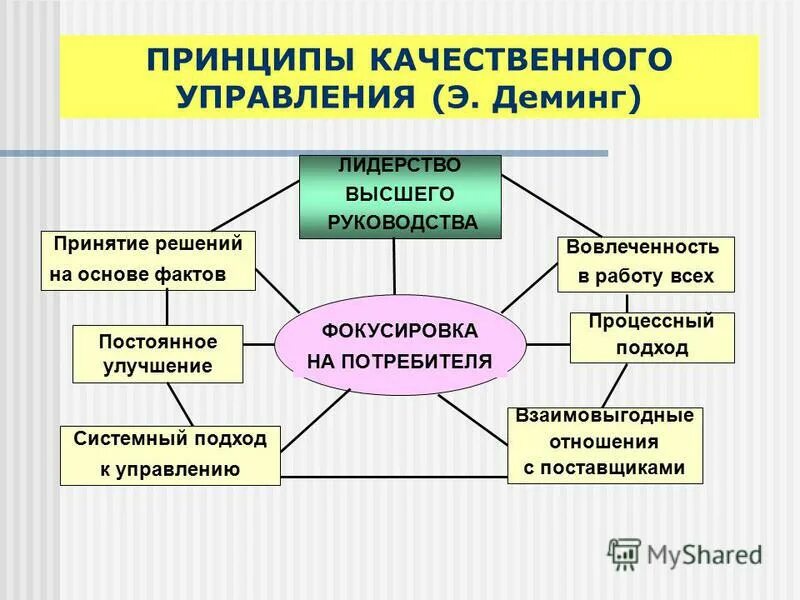 ПРИНЦИПЫ КАЧЕСТВЕННОГО УПРАВЛЕНИЯ (Э. Деминг)

ЛИДЕРСТВО ВЫСШЕГО РУКОВОДСТВА

Принятие решений на основе фактов

Вовлеченность в работу всех

Постоянное улучшение

ФОКУСИРОВКА НА ПОТРЕБИТЕЛЯ

Процессный подход

Системный подход к управлению

Взаимовыгодные отношения с поставщиками

MyShared